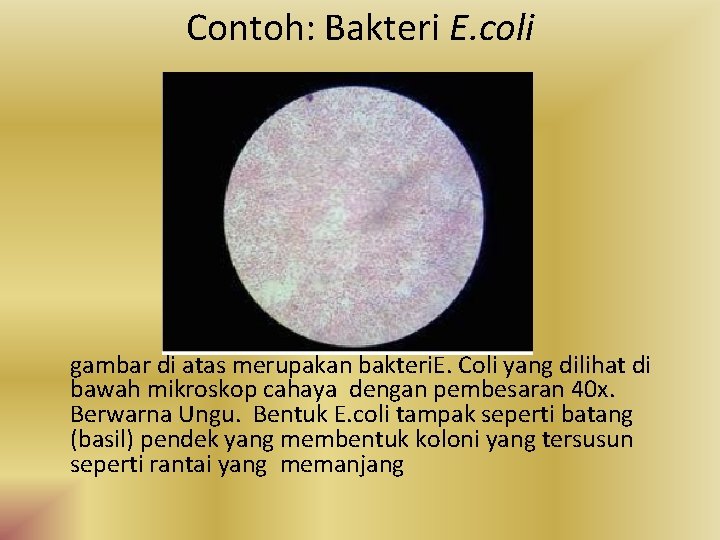 Contoh: Bakteri E.coli

gambar di atas merupakan bakteriE. Coli yang dilihat di bawah mikroskop cahaya dengan pembesaran 40x. Berwarna Ungu. Bentuk E.coli tampak seperti batang (basil) pendek yang membentuk koloni yang tersusun seperti rantai yang memanjang